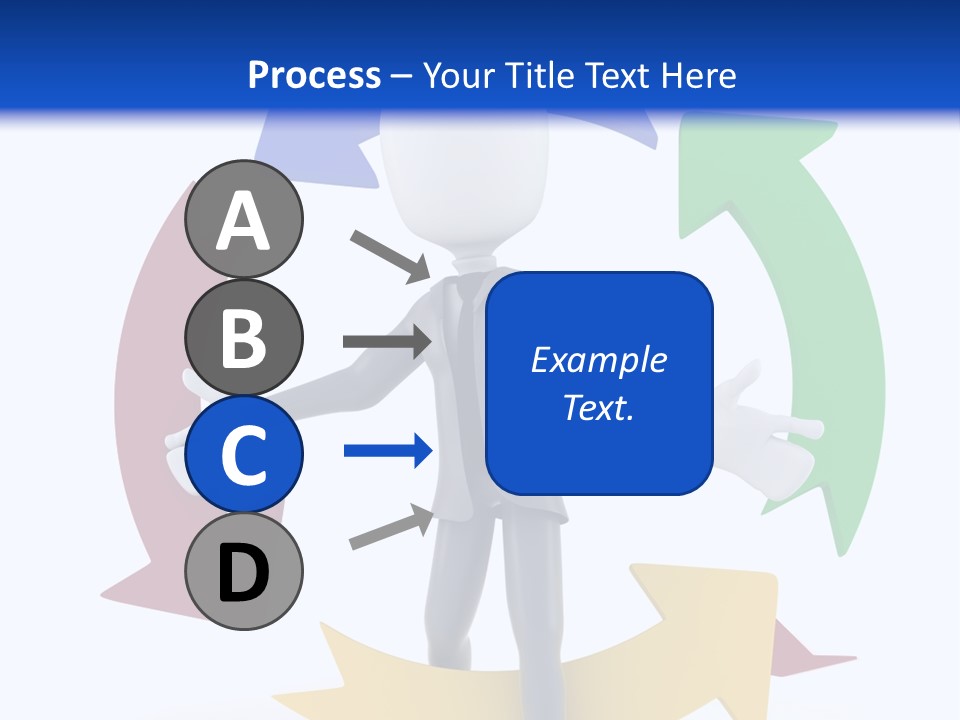 Process – Your Title Text Here

A

B

C

D

Example Text.